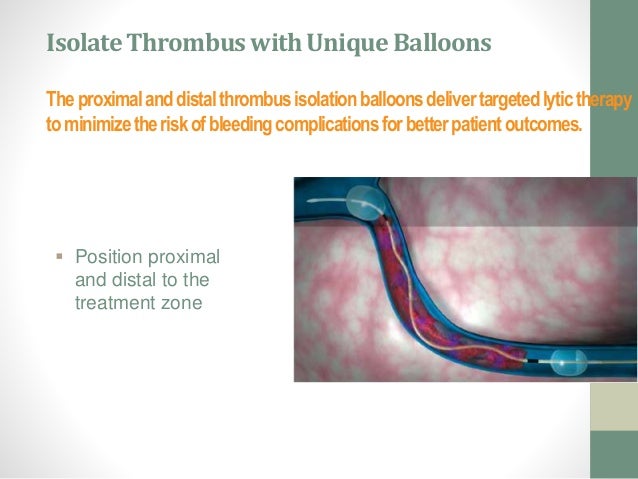 Isolate Thrombus with Unique Balloons

The proximal and distal thrombus isolation balloons deliver targeted lytic therapy to minimize the risk of bleeding complications for better patient outcomes.

▪ Position proximal and distal to the treatment zone